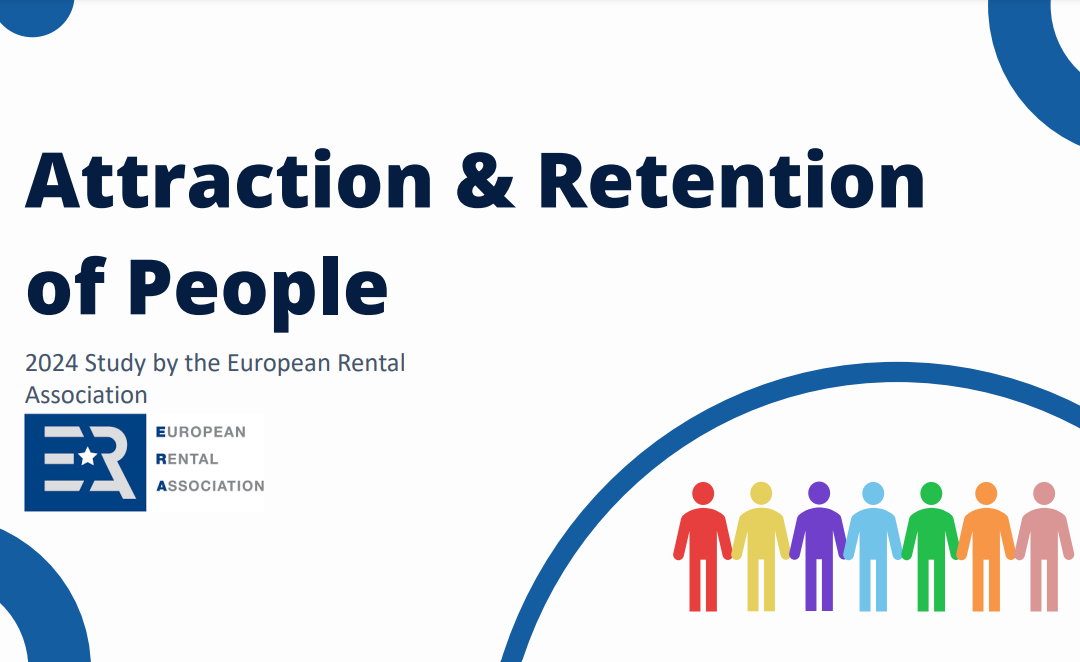 Attraction & Retention of People

2024 Study by the European Rental Association

ERA

EUROPEAN
RENTAL
ASSOCIATION